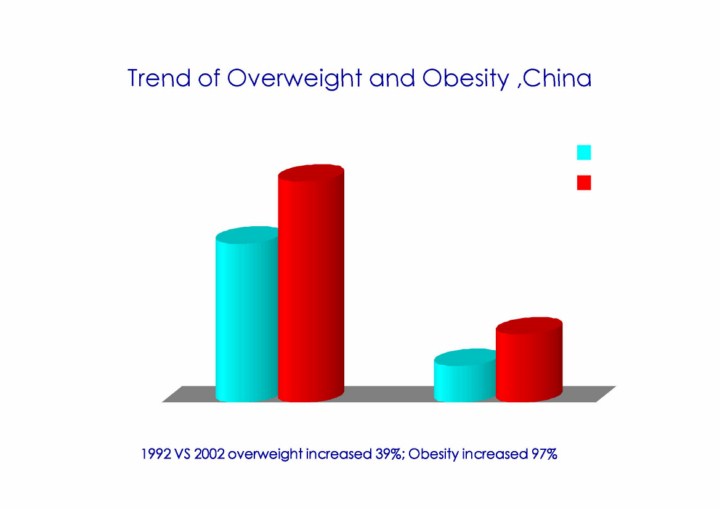 Trend of Overweight and Obesity ,China

1992 VS 2002 overweight increased 39%; Obesity increased 97%